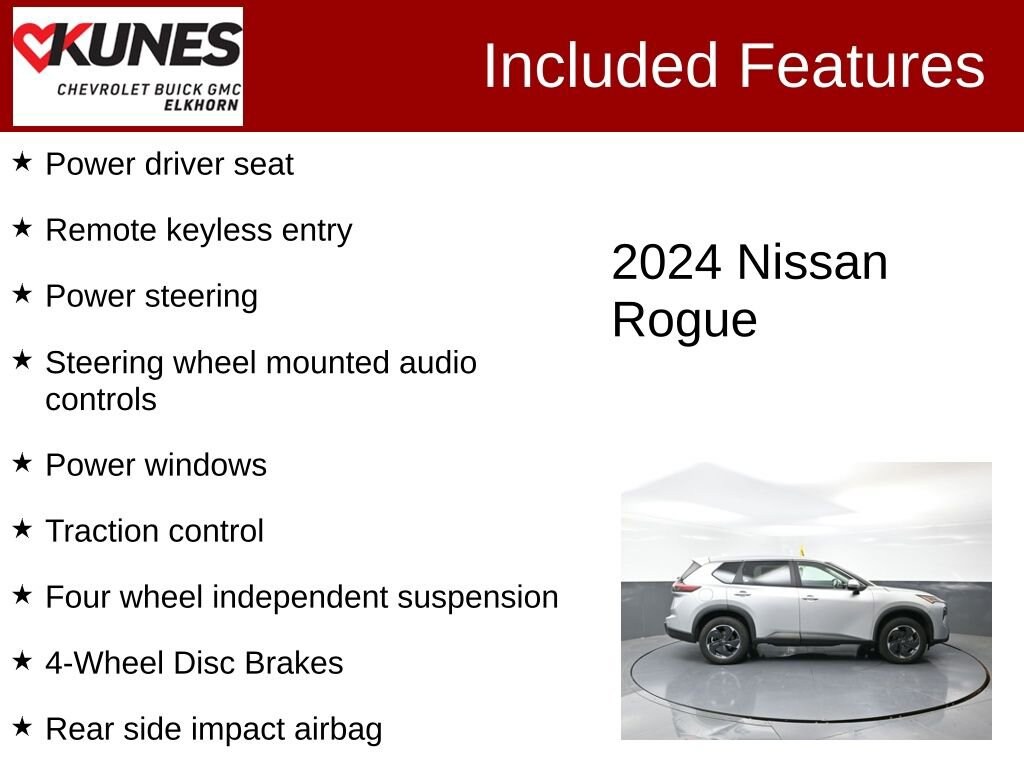 KUNES
CHEVROLET BUICK GMC
ELKHORN

Included Features

★ Power driver seat

★ Remote keyless entry

★ Power steering

★ Steering wheel mounted audio controls

★ Power windows

★ Traction control

★ Four wheel independent suspension

★ 4-Wheel Disc Brakes

★ Rear side impact airbag

2024 Nissan Rogue